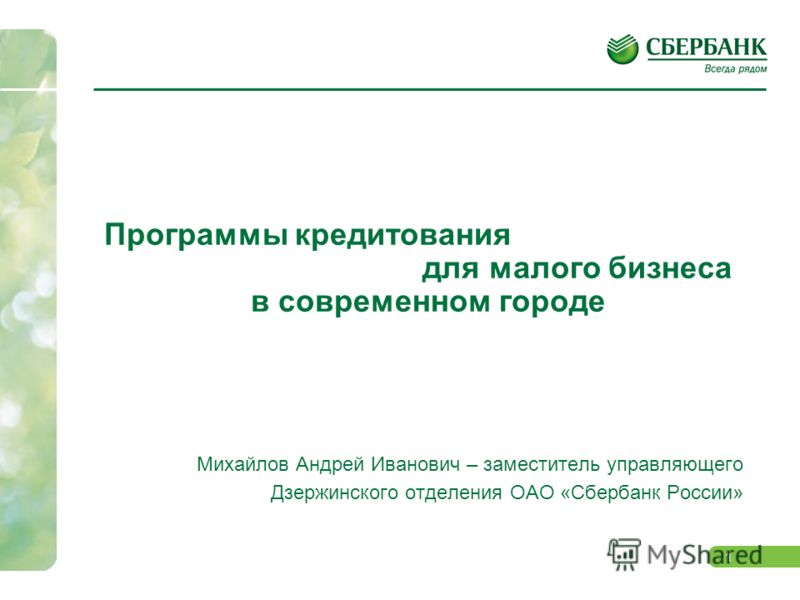 СБЕРБАНК
Всегда рядом

Программы кредитования для малого бизнеса в современном городе

Михайлов Андрей Иванович – заместитель управляющего Дзержинского отделения ОАО «Сбербанк России»

MyShared